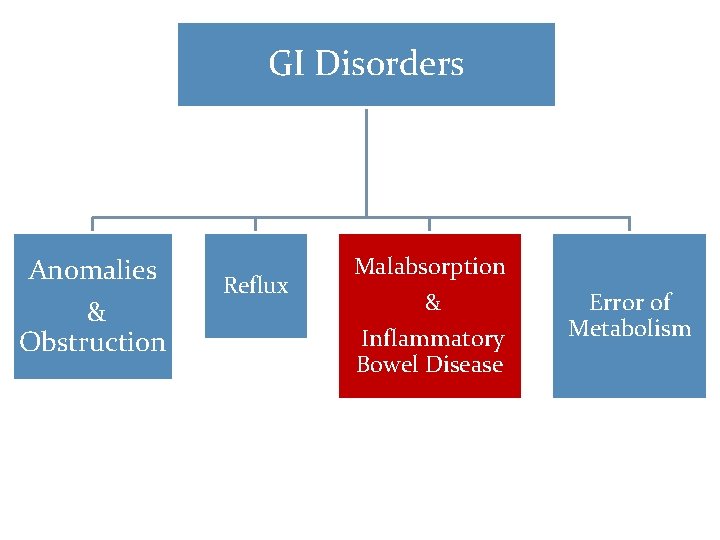 GI Disorders

Anomalies
&
Obstruction

Reflux

Malabsorption
&
Inflammatory
Bowel Disease

Error of
Metabolism